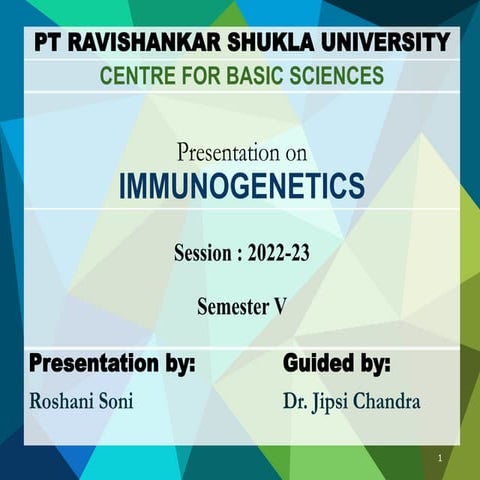 PT RAVISHANKAR SHUKLA UNIVERSITY

CENTRE FOR BASIC SCIENCES

Presentation on
IMMUNOGENETICS

Session : 2022-23

Semester V

Presentation by:
Roshani Soni

Guided by:
Dr. Jipsi Chandra

1